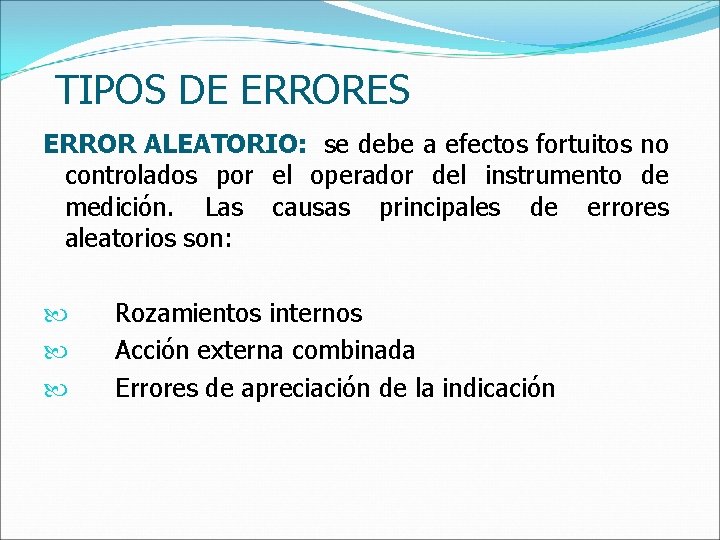 TIPOS DE ERRORES

ERROR ALEATORIO: se debe a efectos fortuitos no controlados por el operador del instrumento de medición. Las causas principales de errores aleatorios son:

Rozamientos internos
Acción externa combinada
Errores de apreciación de la indicación